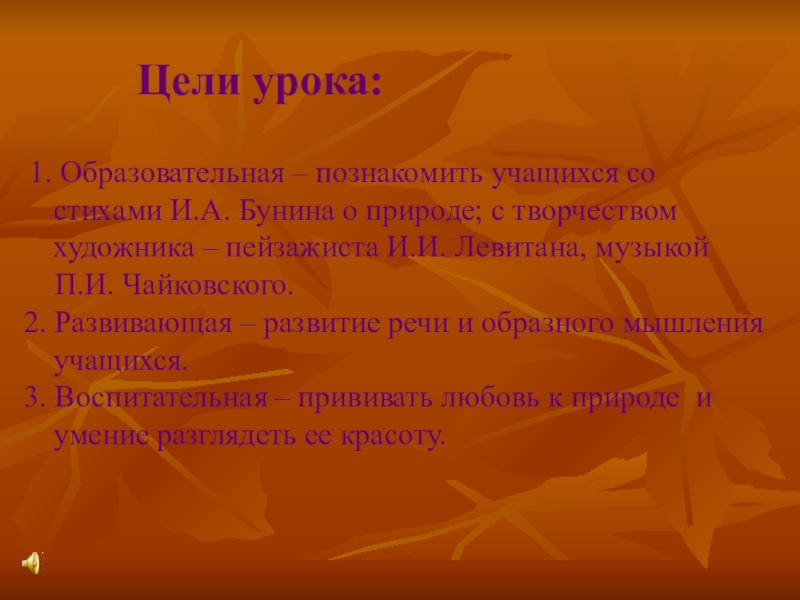 Цели урока:

1. Образовательная – познакомить учащихся со стихами И.А. Бунина о природе; с творчеством художника – пейзажиста И.И. Левитана, музыкой П.И. Чайковского.
2. Развивающая – развитие речи и образного мышления учащихся.
3. Воспитательная – прививать любовь к природе и умение разглядеть ее красоту.